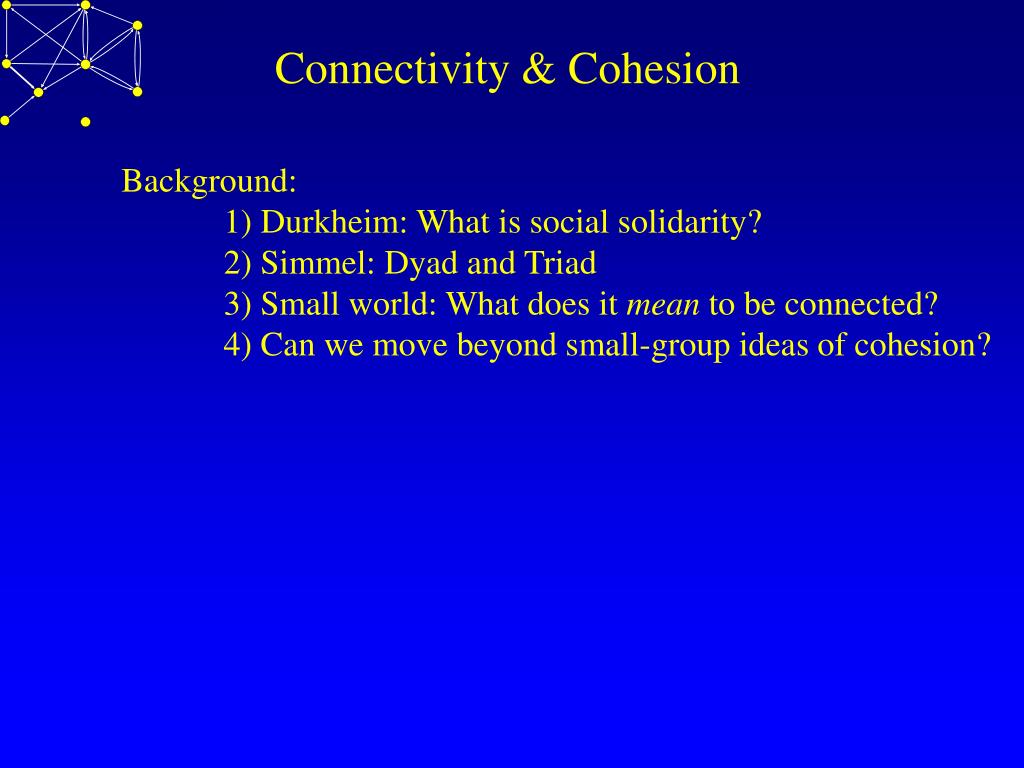 Connectivity & Cohesion

Background:
1) Durkheim: What is social solidarity?
2) Simmel: Dyad and Triad
3) Small world: What does it mean to be connected?
4) Can we move beyond small-group ideas of cohesion?